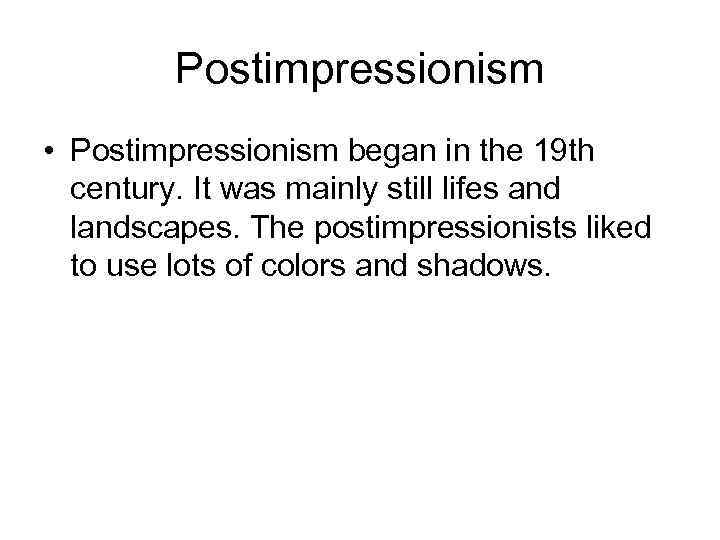 Postimpressionism

• Postimpressionism began in the 19th century. It was mainly still lifes and landscapes. The postimpressionists liked to use lots of colors and shadows.